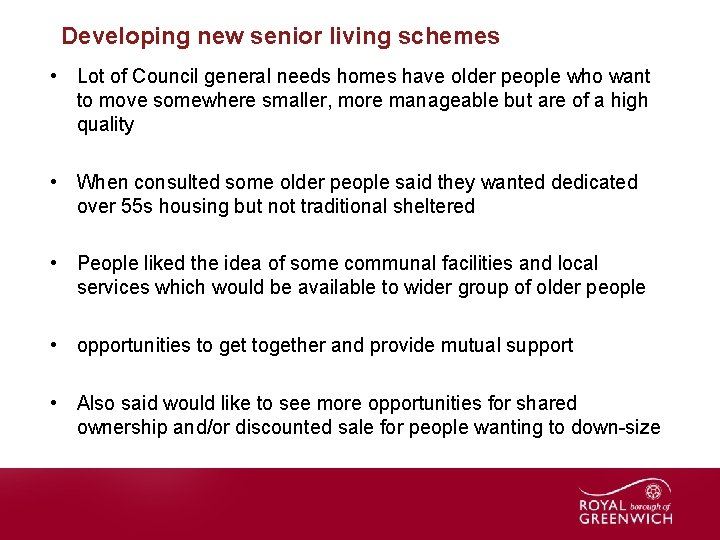 Developing new senior living schemes

• Lot of Council general needs homes have older people who want to move somewhere smaller, more manageable but are of a high quality

• When consulted some older people said they wanted dedicated over 55s housing but not traditional sheltered

• People liked the idea of some communal facilities and local services which would be available to wider group of older people

• opportunities to get together and provide mutual support

• Also said would like to see more opportunities for shared ownership and/or discounted sale for people wanting to down-size

ROYAL borough of GREENWICH